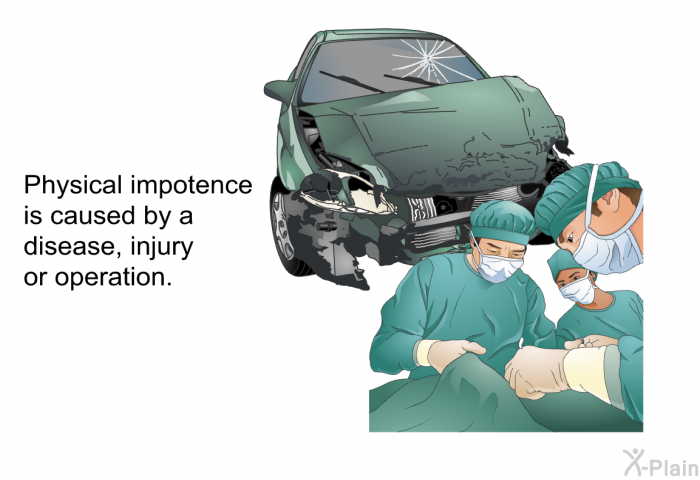 Physical impotence is caused by a disease, injury or operation.

X-Plain